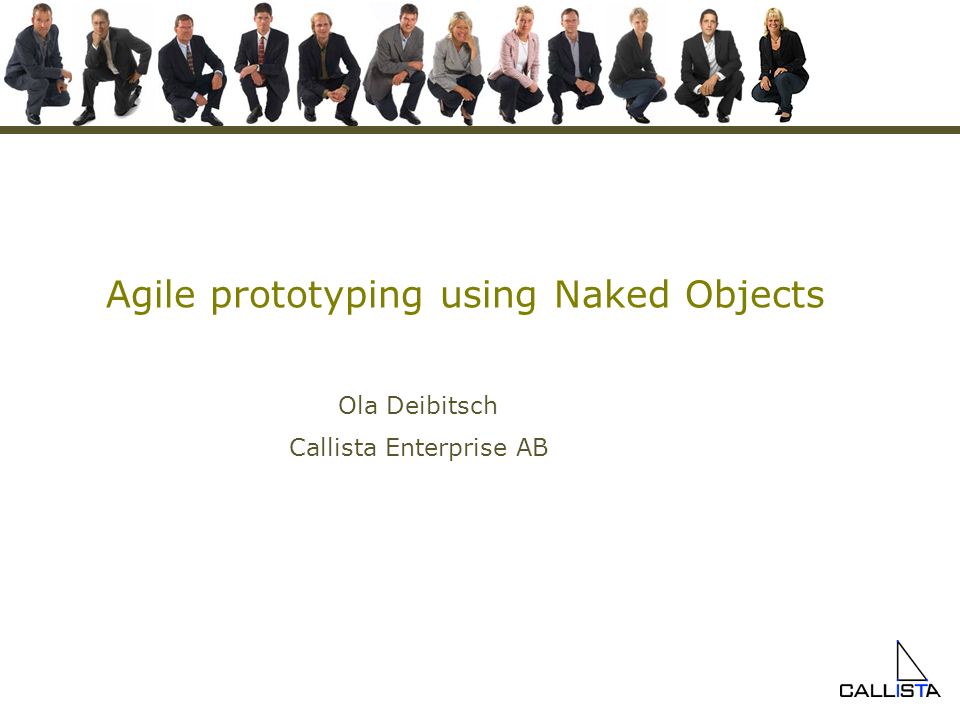 Agile prototyping using Naked Objects

Ola Deibitsch

Callista Enterprise AB

CALLISTA